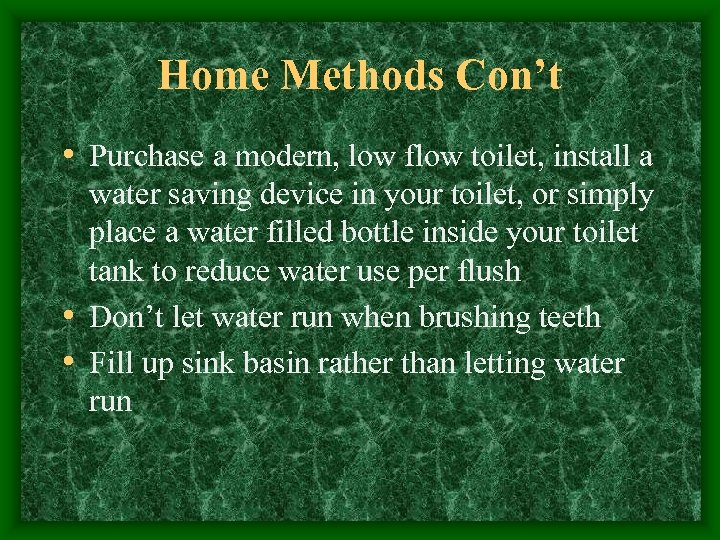 Home Methods Con’t

• Purchase a modern, low flow toilet, install a water saving device in your toilet, or simply place a water filled bottle inside your toilet tank to reduce water use per flush
• Don’t let water run when brushing teeth
• Fill up sink basin rather than letting water run